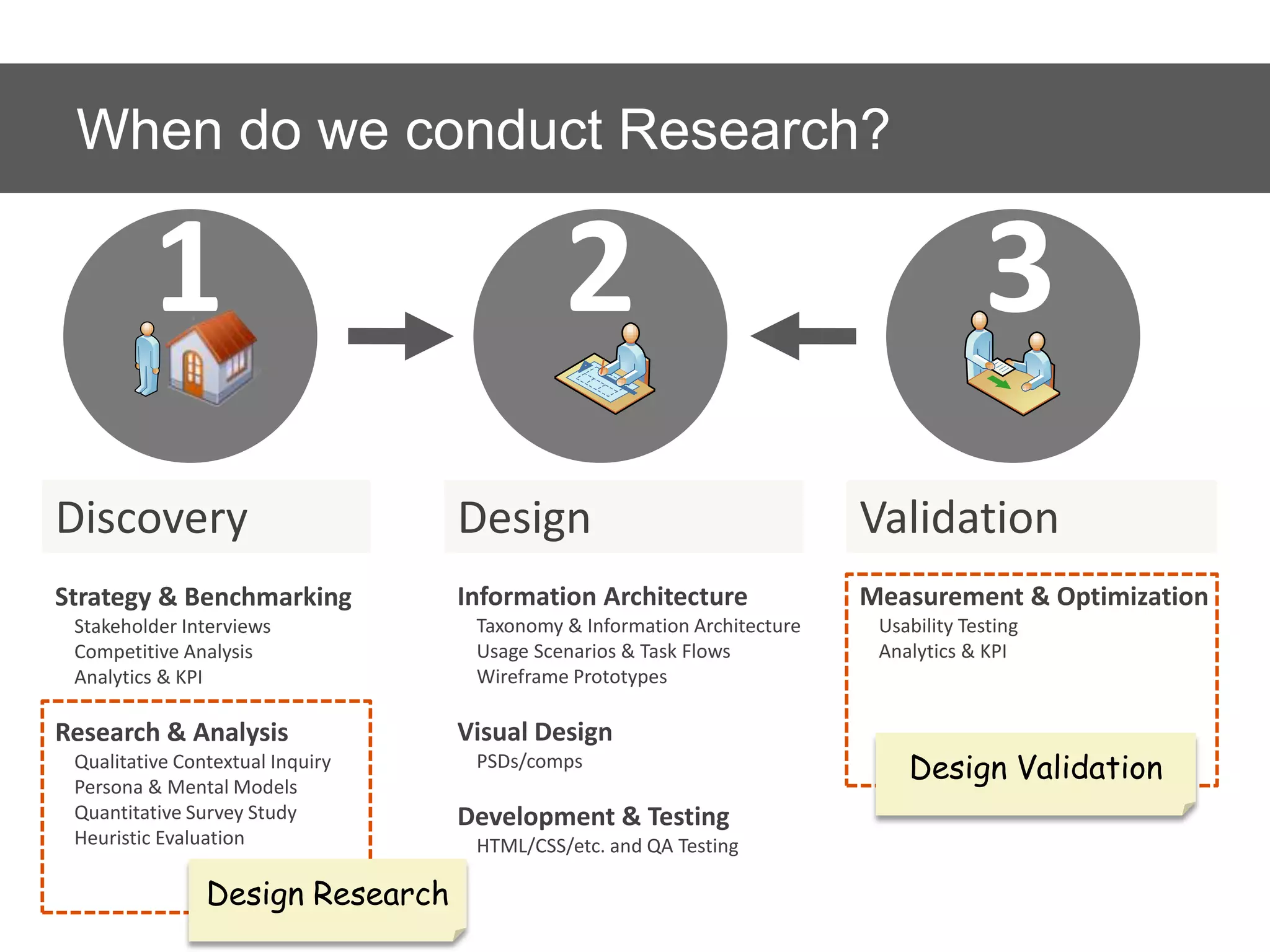 When do we conduct Research?

1

2

3

Discovery

Strategy & Benchmarking
Stakeholder Interviews
Competitive Analysis
Analytics & KPI

Research & Analysis
Qualitative Contextual Inquiry
Persona & Mental Models
Quantitative Survey Study
Heuristic Evaluation

Design Research

Design

Information Architecture
Taxonomy & Information Architecture
Usage Scenarios & Task Flows
Wireframe Prototypes

Visual Design
PSDs/comps

Development & Testing
HTML/CSS/etc. and QA Testing

Validation

Measurement & Optimization
Usability Testing
Analytics & KPI

Design Validation